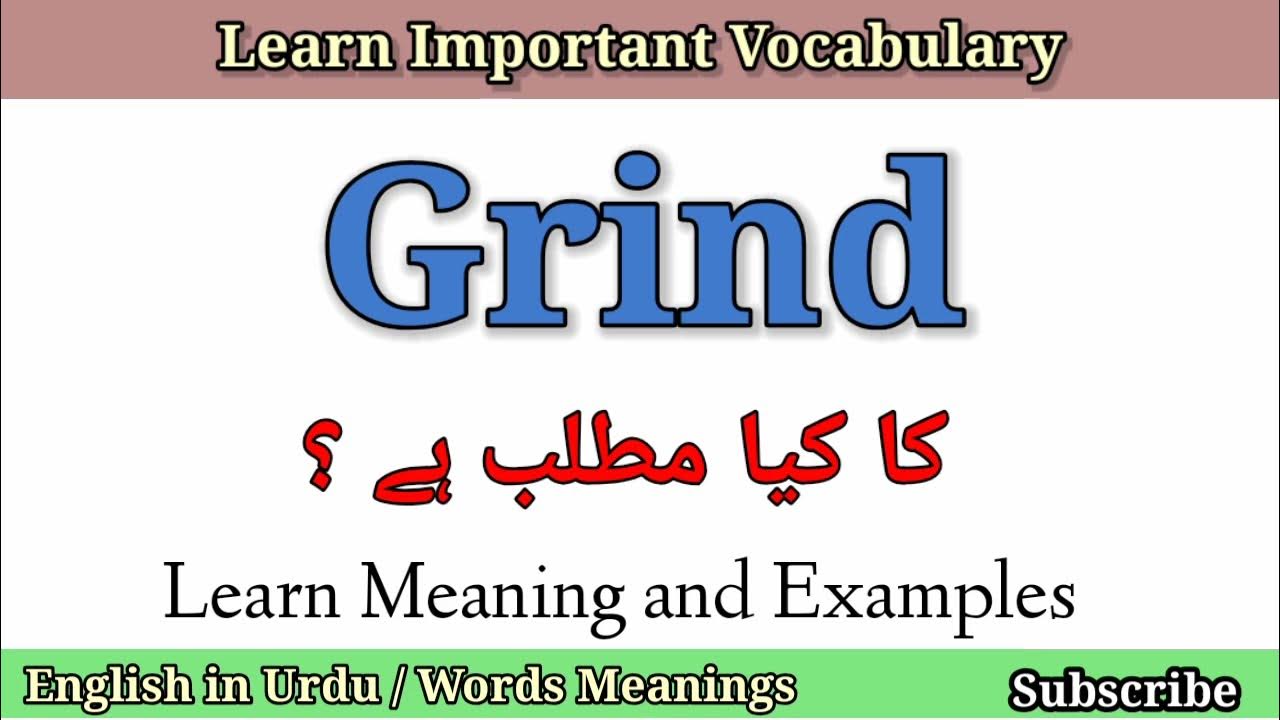 Learn Important Vocabulary

Grind

کا کیا مطلب ہے ؟

Learn Meaning and Examples

English in Urdu / Words Meanings

Subscribe